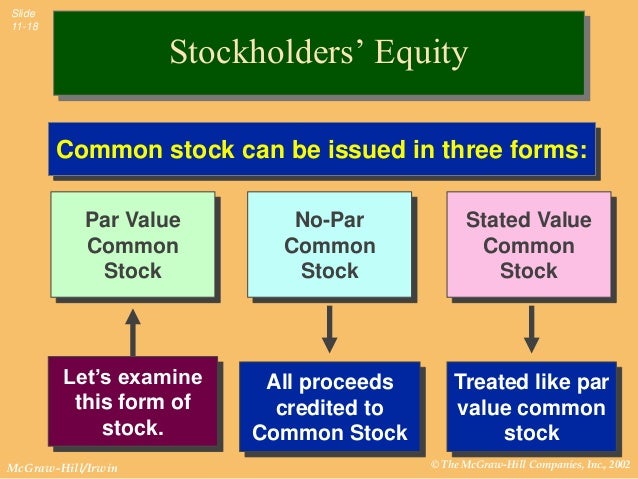 Slide 11-18

Stockholders' Equity

Common stock can be issued in three forms:

Par Value Common Stock

No-Par Common Stock

Stated Value Common Stock

Let's examine this form of stock.

All proceeds credited to Common Stock

Treated like par value common stock

McGraw-Hill/Irwin

© The McGraw-Hill Companies, Inc., 2002